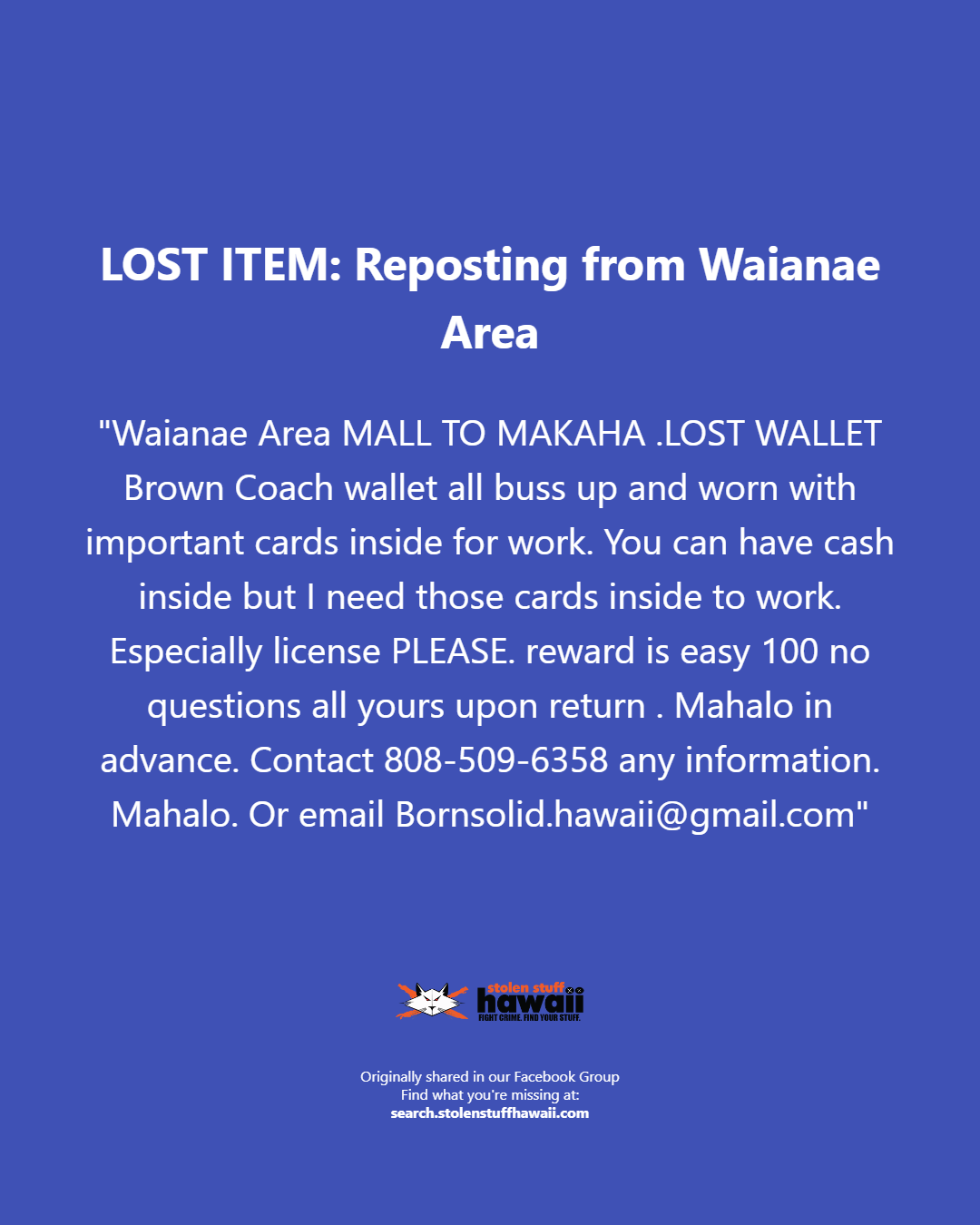 LOST ITEM: Reposting from Waianae Area

"Waianae Area MALL TO MAKAHA .LOST WALLET Brown Coach wallet all buss up and worn with important cards inside for work. You can have cash inside but I need those cards inside to work. Especially license PLEASE. reward is easy 100 no questions all yours upon return . Mahalo in advance. Contact 808-509-6358 any information. Mahalo. Or email Bornsolid.hawaii@gmail.com"

stolen stuff
hawaii
FIGHT CRIME. FIND YOUR STUFF.

Originally shared in our Facebook Group
Find what you're missing at:
search.stolenstuffhawaii.com